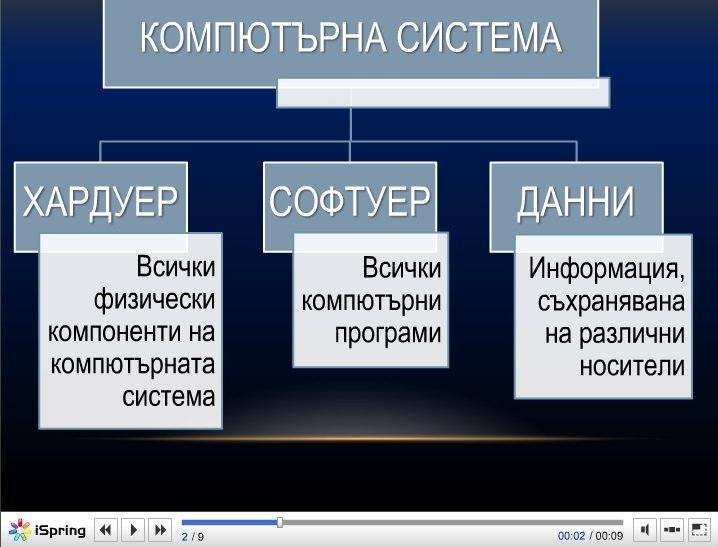 КОМПЮТЪРНА СИСТЕМА

ХАРДУЕР

Всички физически компоненти на компютърната система

СОФТУЕР

Всички компютърни програми

ДАННИ

Информация, съхранявана на различни носители

iSpring

2 / 9

00:02 / 00:09